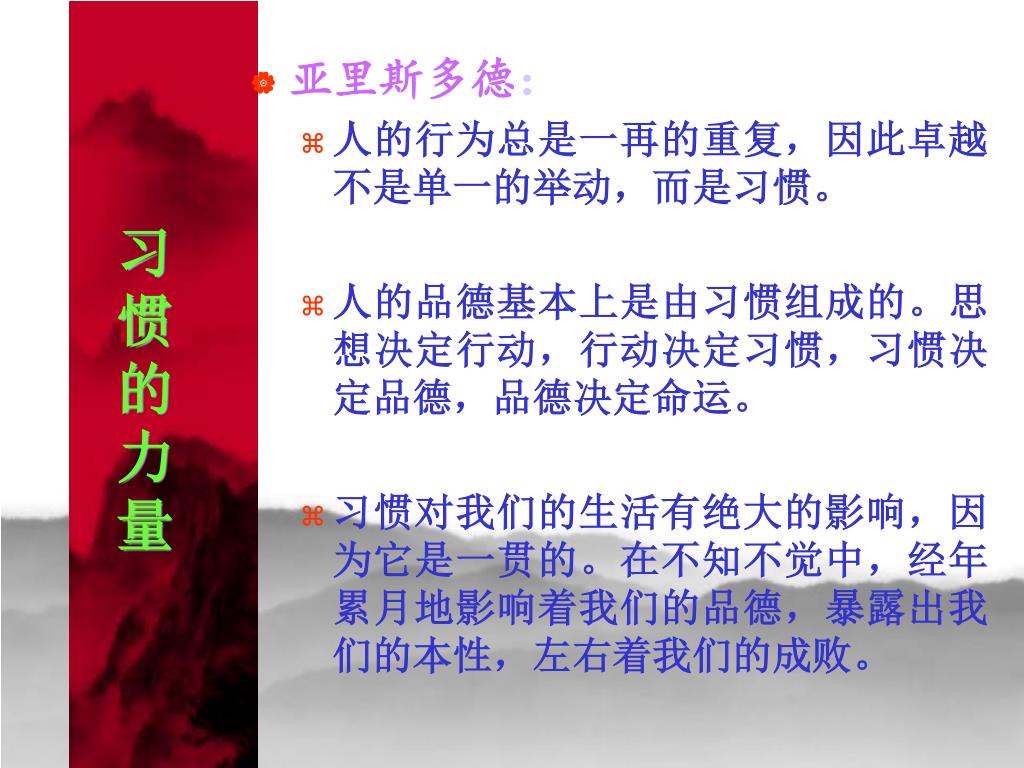 习惯的力量

亚里斯多德:

人的行为总是一再的重复，因此卓越不是单一的举动，而是习惯。

人的品德基本上是由习惯组成的。思想决定行动，行动决定习惯，习惯决定品德，品德决定命运。

习惯对我们的生活有绝大的影响，因为它是一贯的。在不知不觉中，经年累月地影响着我们的品德，暴露出我们的本性，左右着我们的成败。